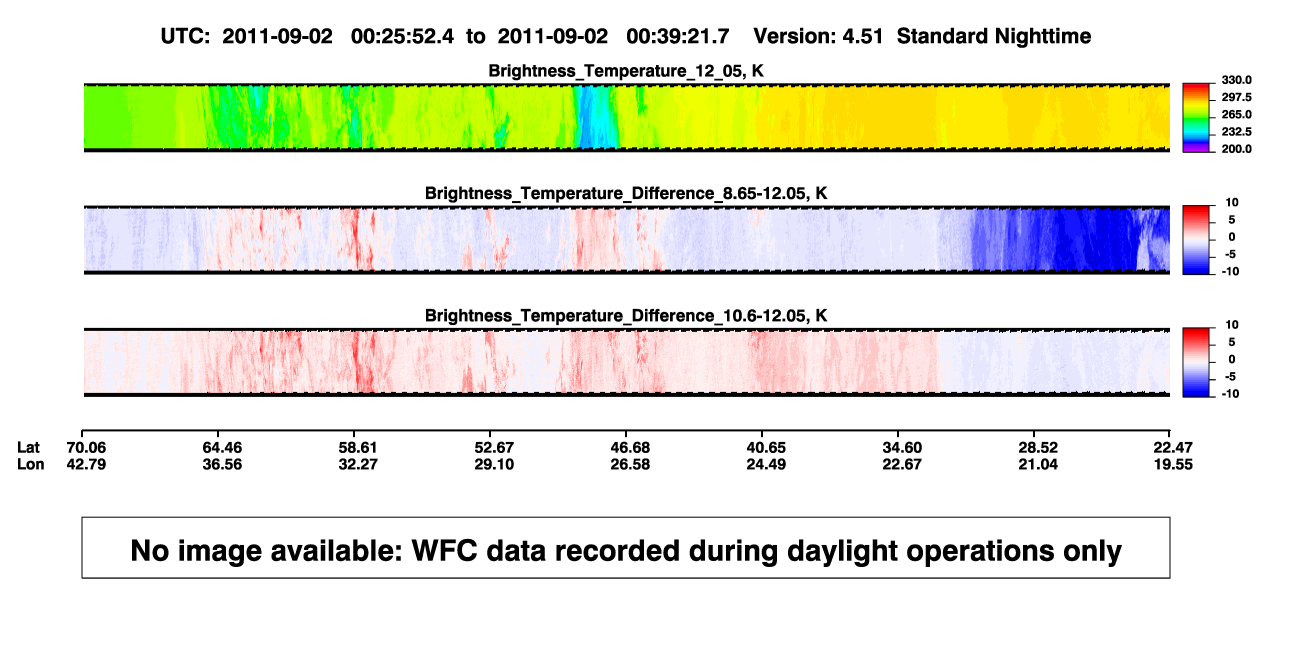 UTC: 2011-09-02 00:25:52.4 to 2011-09-02 00:39:21.7 Version: 4.51 Standard Nighttime

Brightness_Temperature_12_05, K

330.0
297.5
265.0
232.5
200.0

Brightness_Temperature_Difference_8.65-12.05, K

10
5
0
-5
-10

Brightness_Temperature_Difference_10.6-12.05, K

10
5
0
-5
-10

| Lat | 70.06 | 64.46 | 58.61 | 52.67 | 46.68 | 40.65 | 34.60 | 28.52 | 22.47 |
|---|---|---|---|---|---|---|---|---|---|
| Lon | 42.79 | 36.56 | 32.27 | 29.10 | 26.58 | 24.49 | 22.67 | 21.04 | 19.55 |

No image available: WFC data recorded during daylight operations only